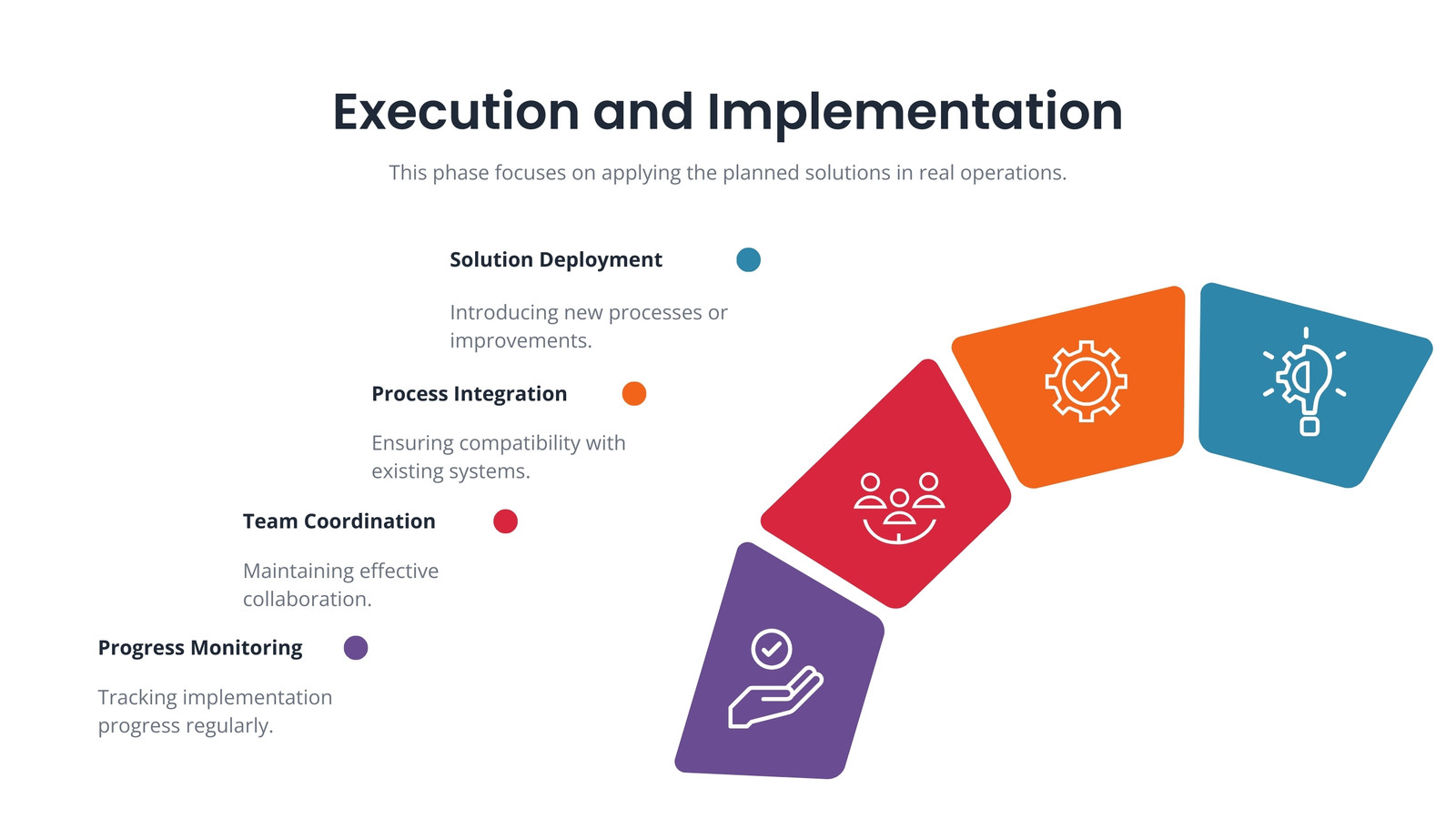 Execution and Implementation

This phase focuses on applying the planned solutions in real operations.

Solution Deployment

Introducing new processes or improvements.

Process Integration

Ensuring compatibility with existing systems.

Team Coordination

Maintaining effective collaboration.

Progress Monitoring

Tracking implementation progress regularly.